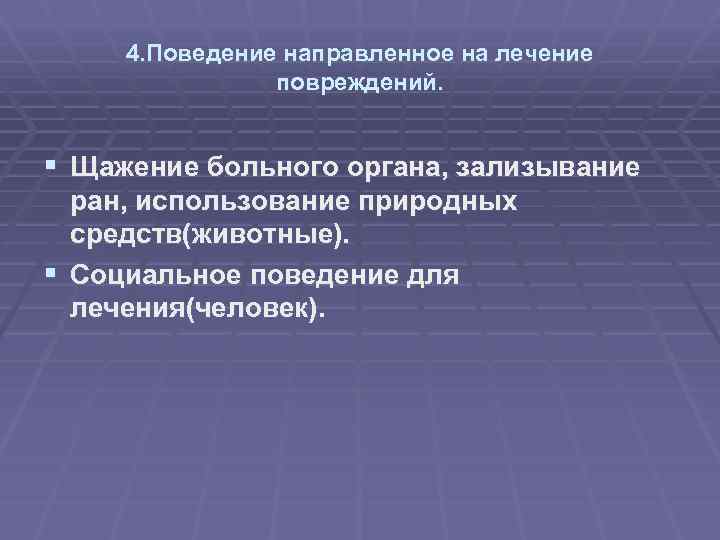 4.Поведение направленное на лечение повреждений.

▪ Щажение больного органа, зализывание ран, использование природных средств(животные).
▪ Социальное поведение для лечения(человек).